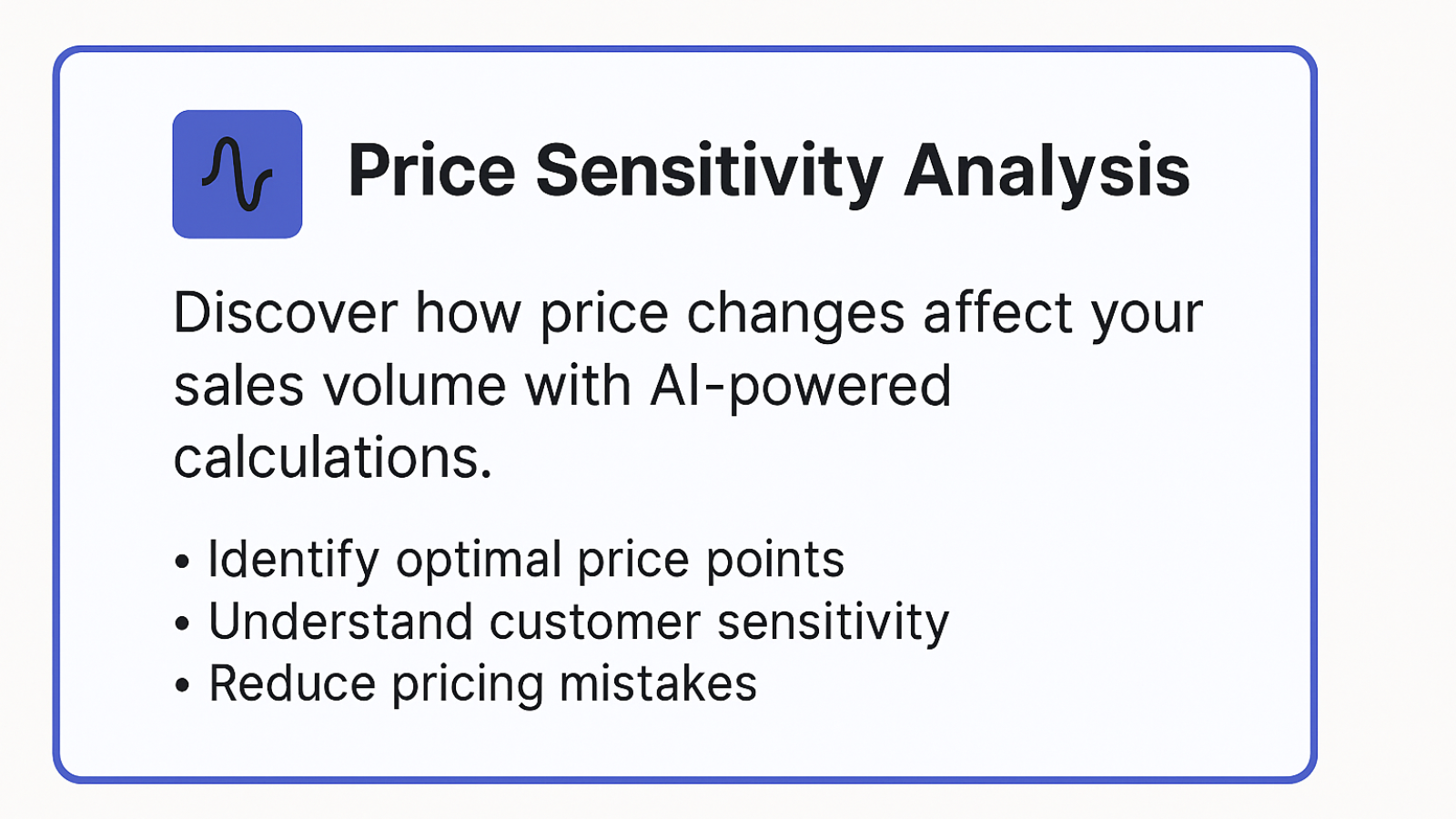 Price Sensitivity Analysis

Discover how price changes affect your sales volume with AI-powered calculations.

• Identify optimal price points
• Understand customer sensitivity
• Reduce pricing mistakes